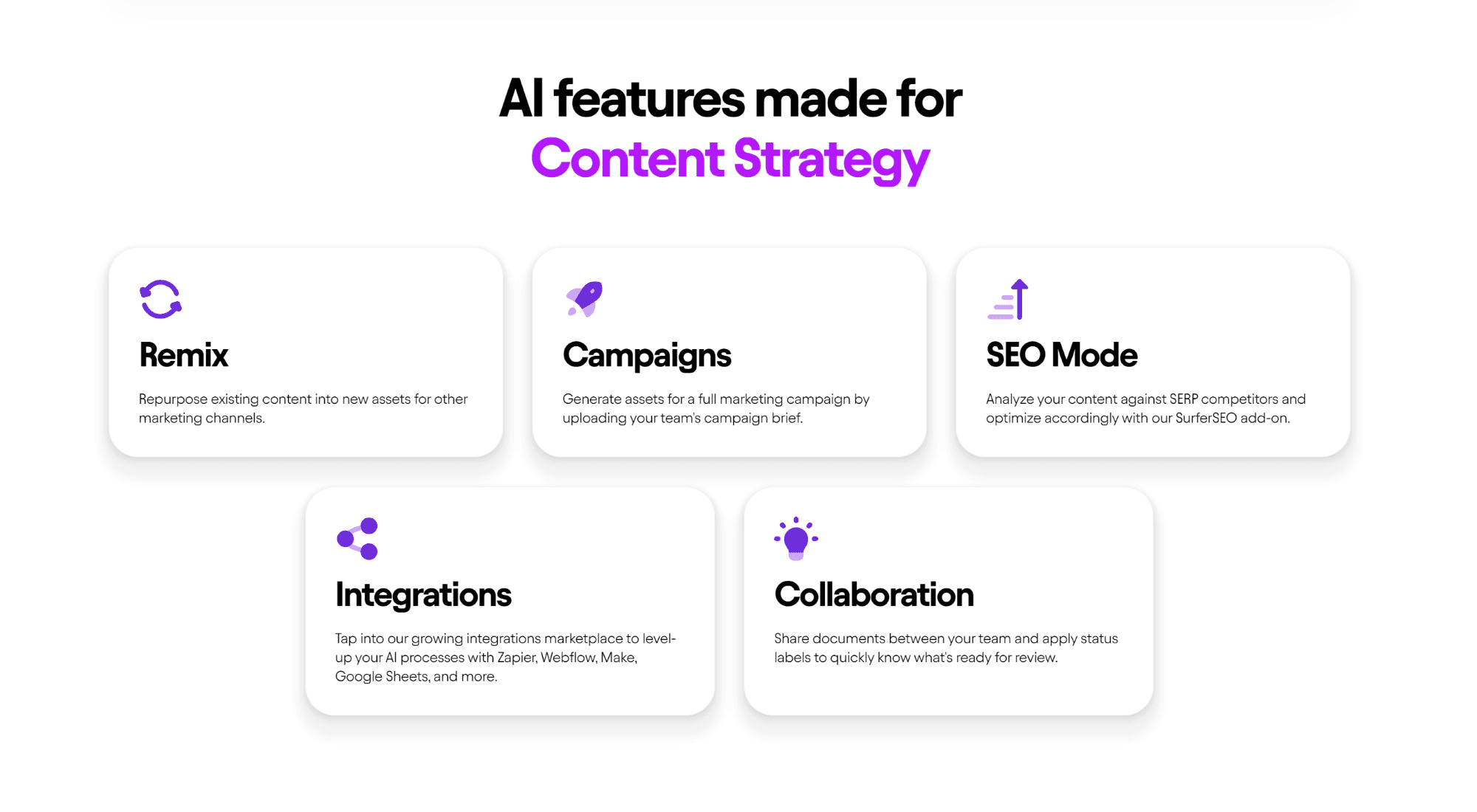 AI features made for
Content Strategy

Remix

Repurpose existing content into new assets for other marketing channels.

Campaigns

Generate assets for a full marketing campaign by uploading your team's campaign brief.

SEO Mode

Analyze your content against SERP competitors and optimize accordingly with our SurferSEO add-on.

Integrations

Tap into our growing integrations marketplace to level-up your AI processes with Zapier, Webflow, Make, Google Sheets, and more.

Collaboration

Share documents between your team and apply status labels to quickly know what's ready for review.